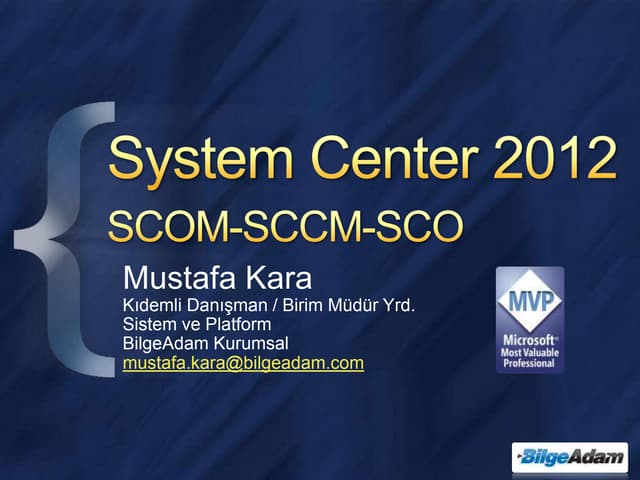 System Center 2012
SCOM-SCCM-SCO

Mustafa Kara
Kıdemli Danışman / Birim Müdür Yrd.
Sistem ve Platform
BilgeAdam Kurumsal
mustafa.kara@bilgeadam.com

MVP
Microsoft®
Most Valuable
Professional

BilgeAdam